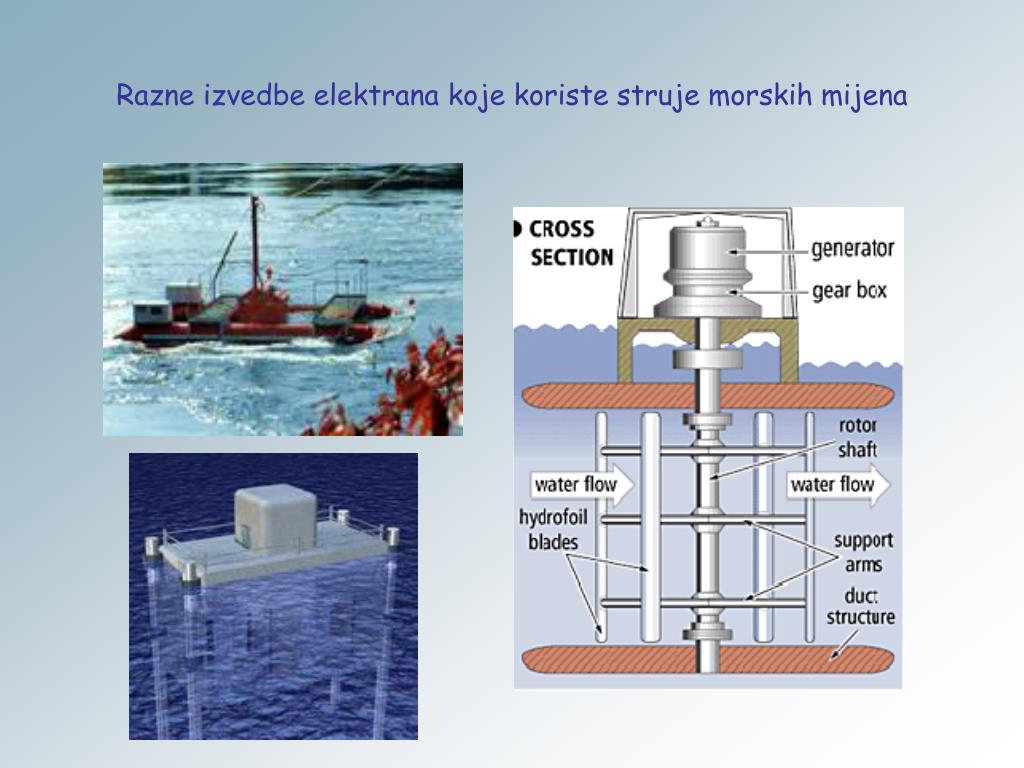 Razne izvedbe elektrana koje koriste struje morskih mijena

CROSS SECTION

generator

gear box

rotor shaft

water flow

water flow

hydrofoil blades

support arms

duct structure